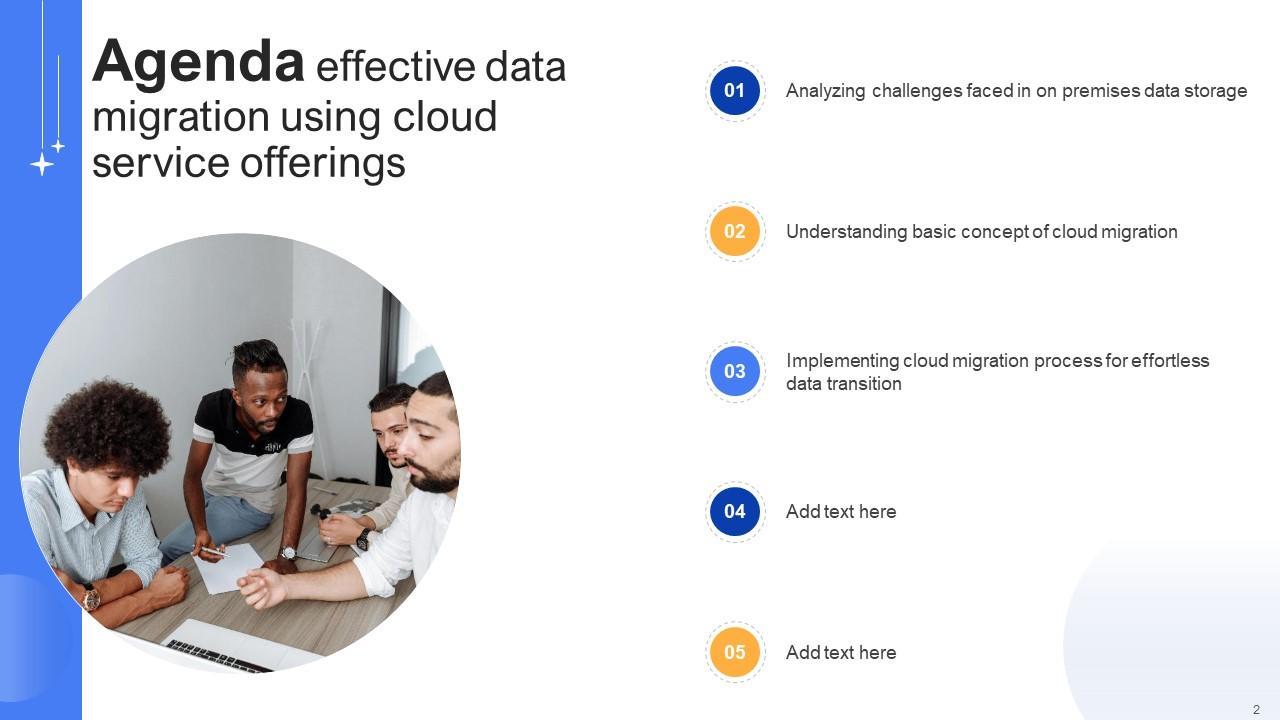 Agenda effective data migration using cloud service offerings

01 Analyzing challenges faced in on premises data storage

02 Understanding basic concept of cloud migration

03 Implementing cloud migration process for effortless data transition

04 Add text here

05 Add text here

2